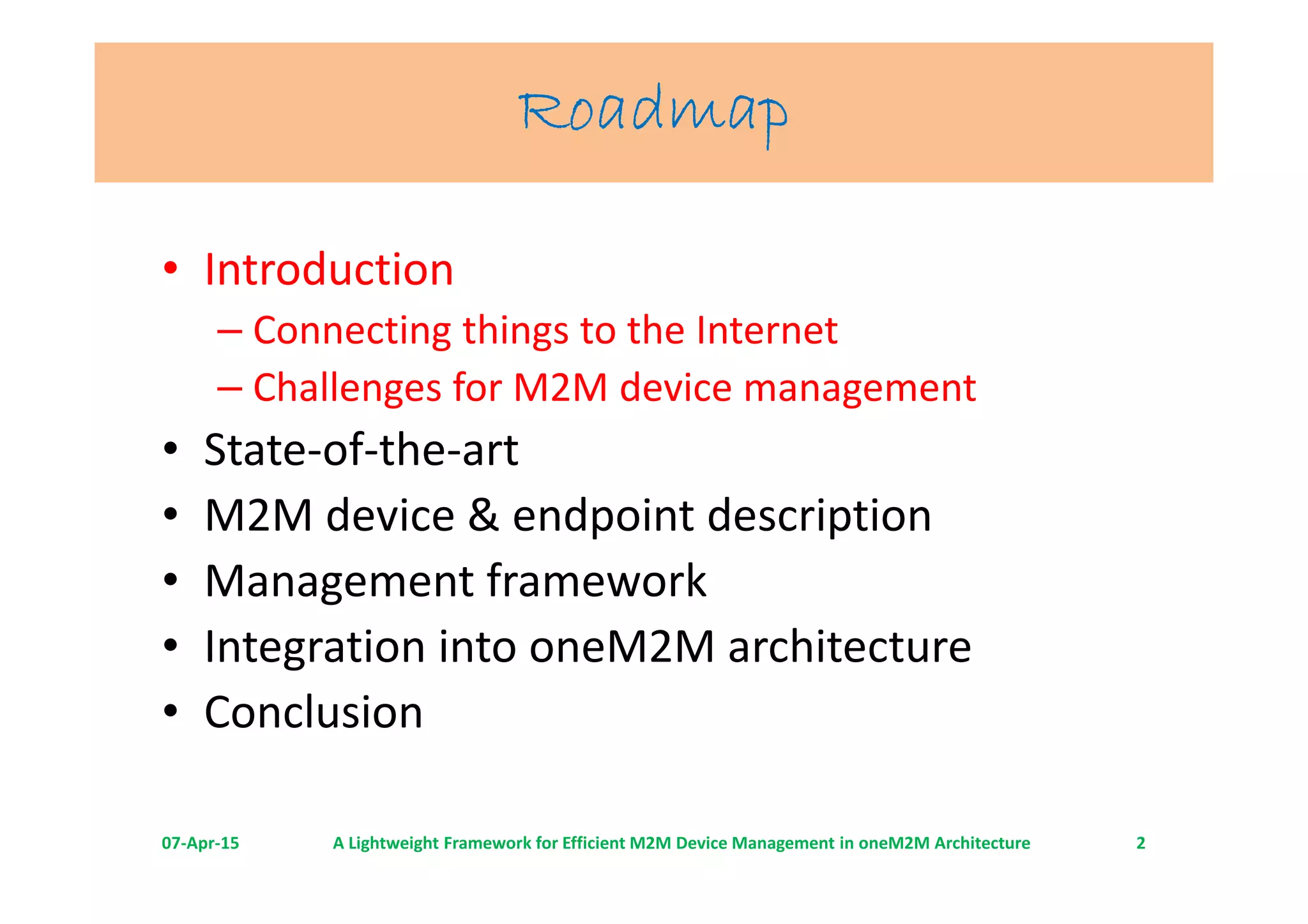 Roadmap

• Introduction
– Connecting things to the Internet
– Challenges for M2M device management
• State-of-the-art
• M2M device & endpoint description
• Management framework
• Integration into oneM2M architecture
• Conclusion

07-Apr-15 A Lightweight Framework for Efficient M2M Device Management in oneM2M Architecture 2